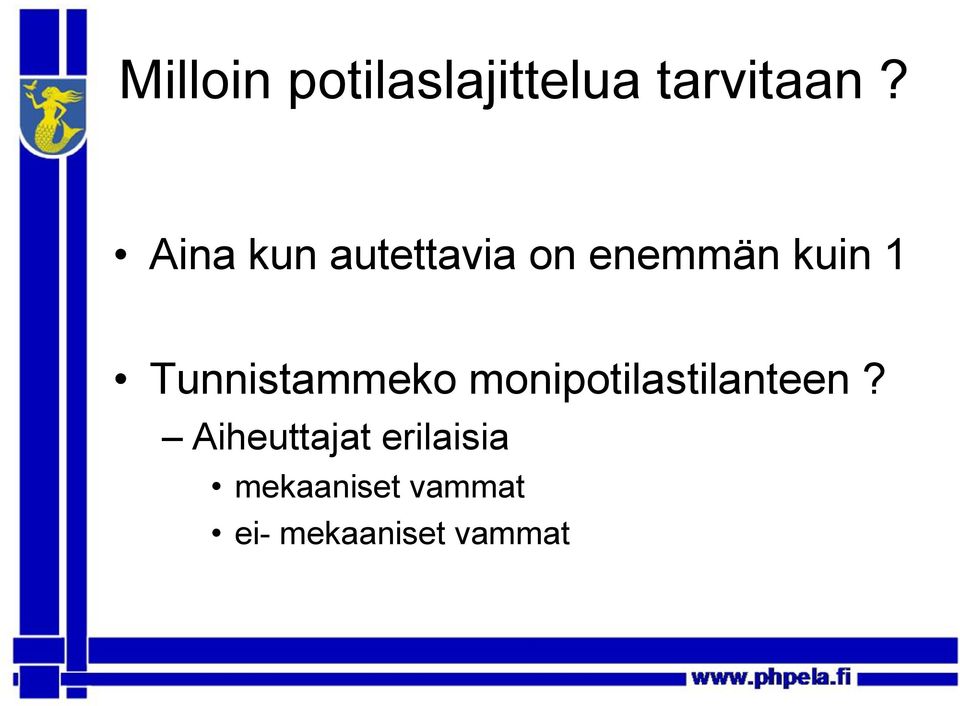 Milloin potilaslajittelua tarvitaan ?

• Aina kun autettavia on enemmän kuin 1

• Tunnistammeko monipotilastilanteen ?
– Aiheuttajat erilaisia
• mekaaniset vammat
• ei- mekaaniset vammat

www.phpela.fi